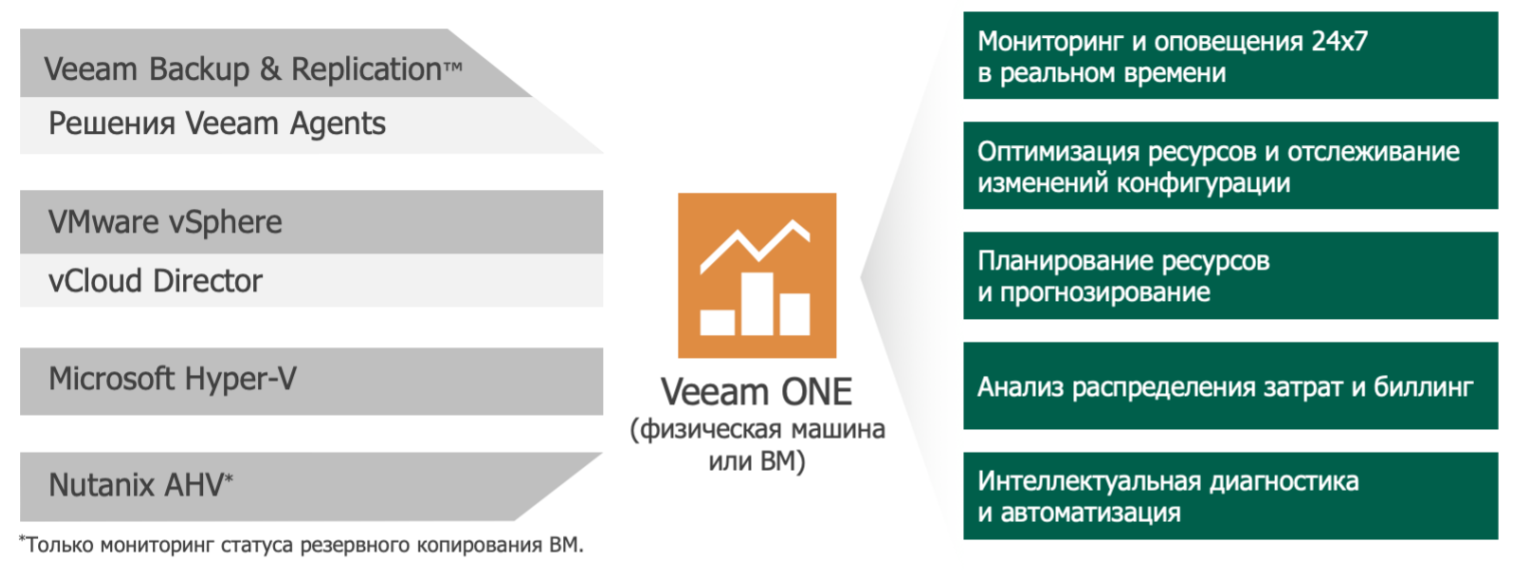 Veeam Backup & Replication™
Решения Veeam Agents

VMware vSphere
vCloud Director

Microsoft Hyper-V

Nutanix AHV*

*Только мониторинг статуса резервного копирования ВМ.

Veeam ONE
(физическая машина или ВМ)

Мониторинг и оповещения 24x7 в реальном времени

Оптимизация ресурсов и отслеживание изменений конфигурации

Планирование ресурсов и прогнозирование

Анализ распределения затрат и биллинг

Интеллектуальная диагностика и автоматизация